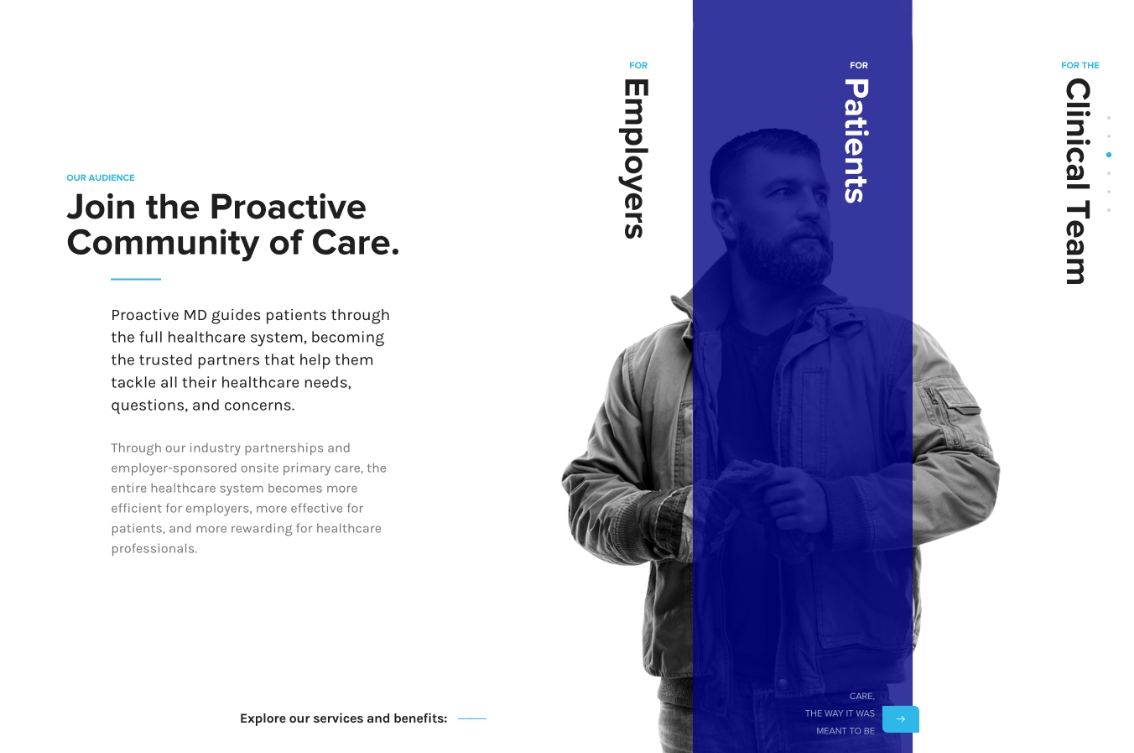 OUR AUDIENCE

Join the Proactive Community of Care.

Proactive MD guides patients through the full healthcare system, becoming the trusted partners that help them tackle all their healthcare needs, questions, and concerns.

Through our industry partnerships and employer-sponsored onsite primary care, the entire healthcare system becomes more efficient for employers, more effective for patients, and more rewarding for healthcare professionals.

Explore our services and benefits:

FOR
Employers

FOR
Patients

FOR THE
Clinical Team

CARE,
THE WAY IT WAS
MEANT TO BE